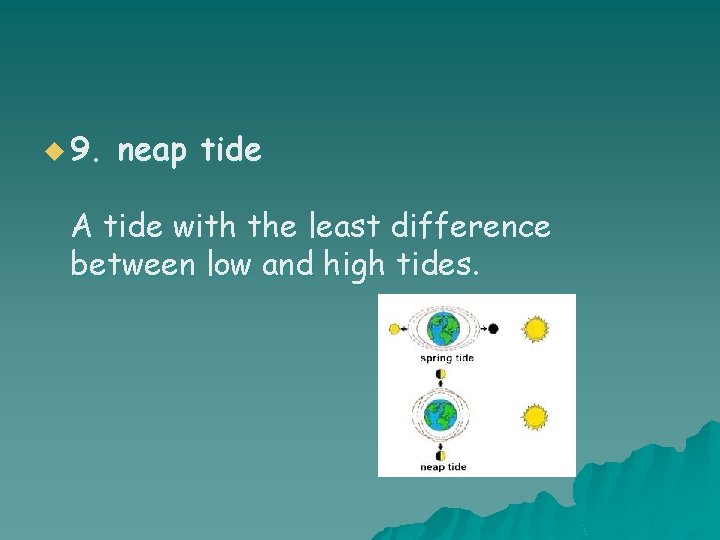 9. neap tide

A tide with the least difference between low and high tides.

spring tide

neap tide